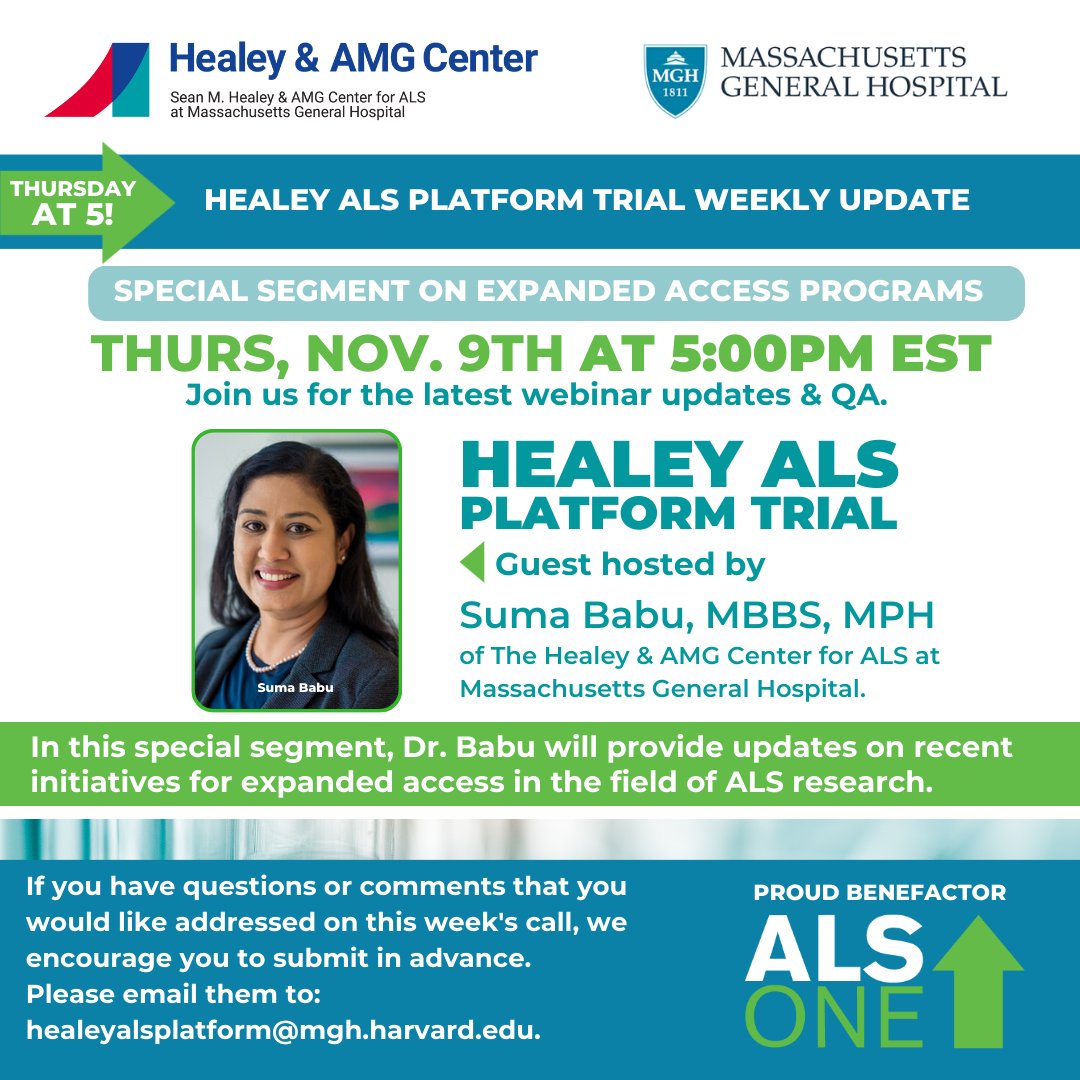 Healey & AMG Center
Sean M. Healey & AMG Center for ALS at Massachusetts General Hospital

MGH 1811
MASSACHUSETTS GENERAL HOSPITAL

THURSDAY AT 5!

HEALEY ALS PLATFORM TRIAL WEEKLY UPDATE

SPECIAL SEGMENT ON EXPANDED ACCESS PROGRAMS

THURS, NOV. 9TH AT 5:00PM EST
Join us for the latest webinar updates & QA.

Suma Babu

HEALEY ALS PLATFORM TRIAL
Guest hosted by
Suma Babu, MBBS, MPH
of The Healey & AMG Center for ALS at Massachusetts General Hospital.

In this special segment, Dr. Babu will provide updates on recent initiatives for expanded access in the field of ALS research.

If you have questions or comments that you would like addressed on this week's call, we encourage you to submit in advance.
Please email them to:
healeyalsplatform@mgh.harvard.edu.

PROUD BENEFACTOR
ALS ONE